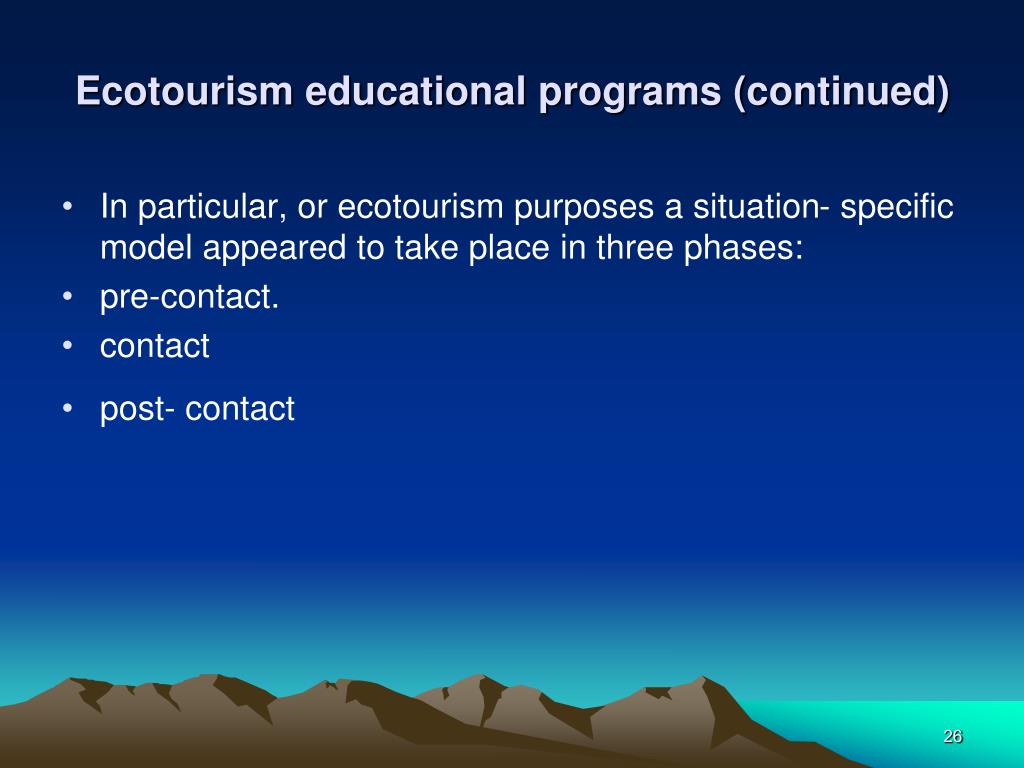 Ecotourism educational programs (continued)

• In particular, or ecotourism purposes a situation- specific model appeared to take place in three phases:
• pre-contact.
• contact
• post- contact

26